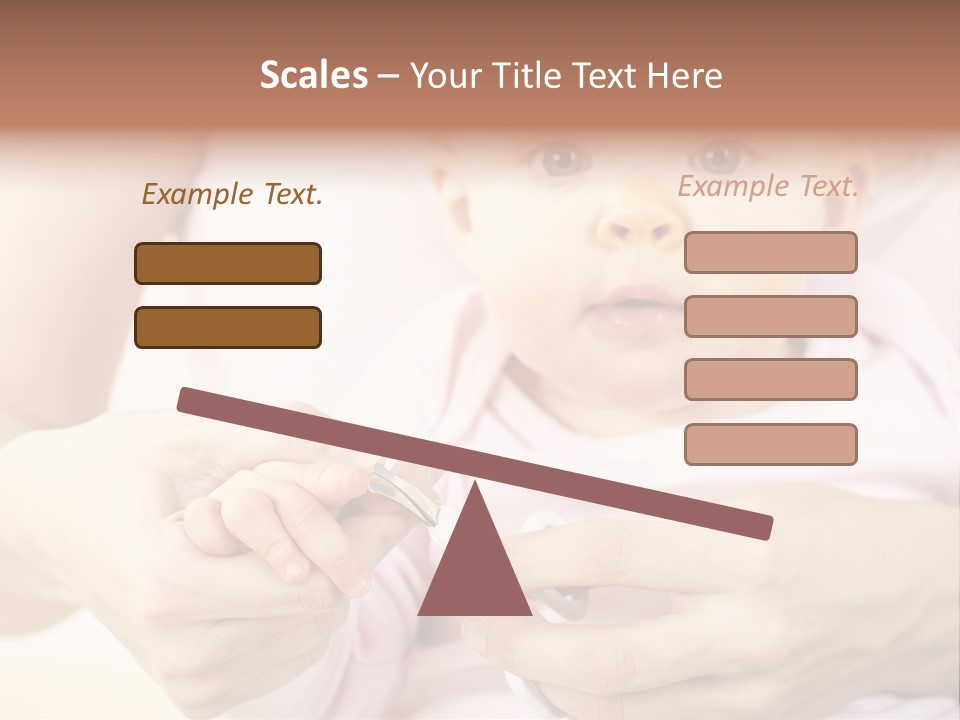 Scales – Your Title Text Here

Example Text.

Example Text.